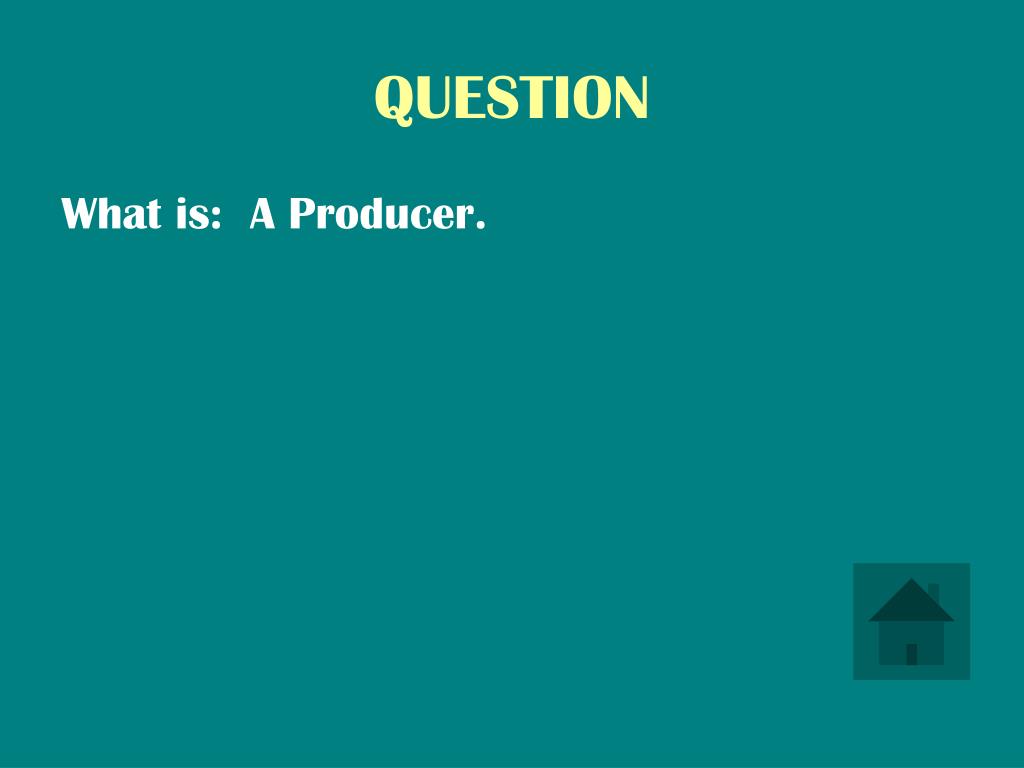 QUESTION

What is: A Producer.